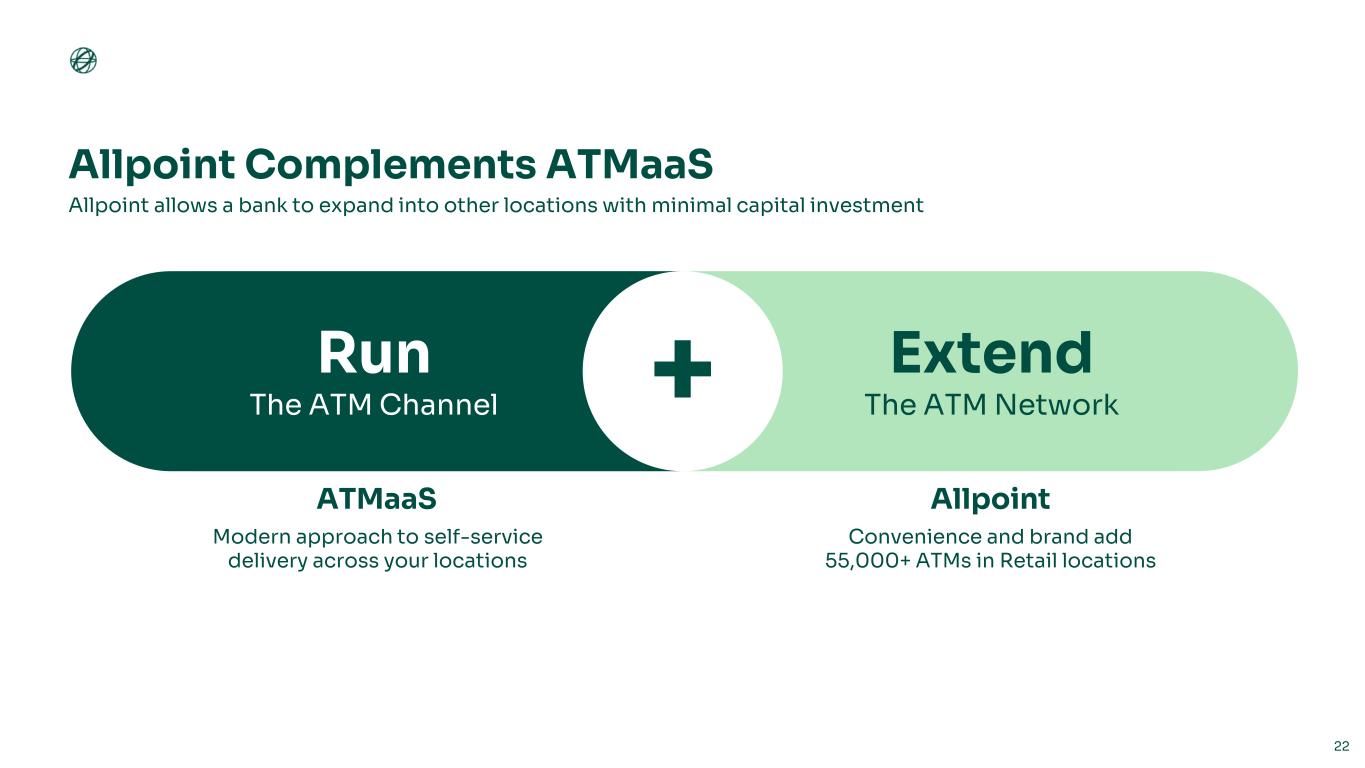 Allpoint Complements ATMaaS
Allpoint allows a bank to expand into other locations with minimal capital investment

Run
The ATM Channel

+

Extend
The ATM Network

ATMaaS
Modern approach to self-service delivery across your locations

Allpoint
Convenience and brand add 55,000+ ATMs in Retail locations

22